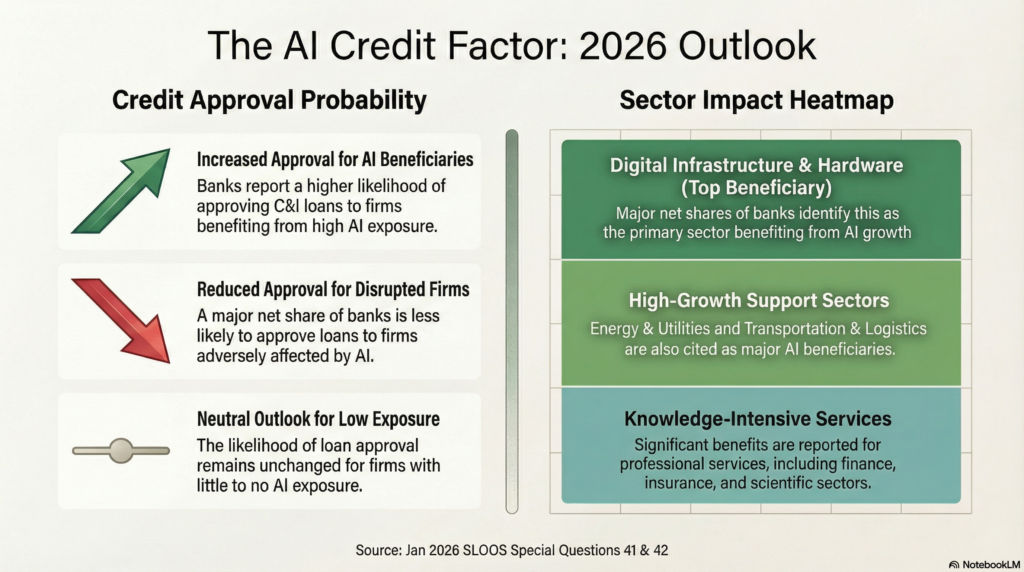 The AI Credit Factor: 2026 Outlook

Credit Approval Probability

Increased Approval for AI Beneficiaries
Banks report a higher likelihood of approving C&I loans to firms benefiting from high AI exposure.

Reduced Approval for Disrupted Firms
A major net share of banks is less likely to approve loans to firms adversely affected by AI.

Neutral Outlook for Low Exposure
The likelihood of loan approval remains unchanged for firms with little to no AI exposure.

Sector Impact Heatmap

Digital Infrastructure & Hardware (Top Beneficiary)
Major net shares of banks identify this as the primary sector benefiting from AI growth

High-Growth Support Sectors
Energy & Utilities and Transportation & Logistics are also cited as major AI beneficiaries.

Knowledge-Intensive Services
Significant benefits are reported for professional services, including finance, insurance, and scientific sectors.

Source: Jan 2026 SLOOS Special Questions 41 & 42

NotebookLM